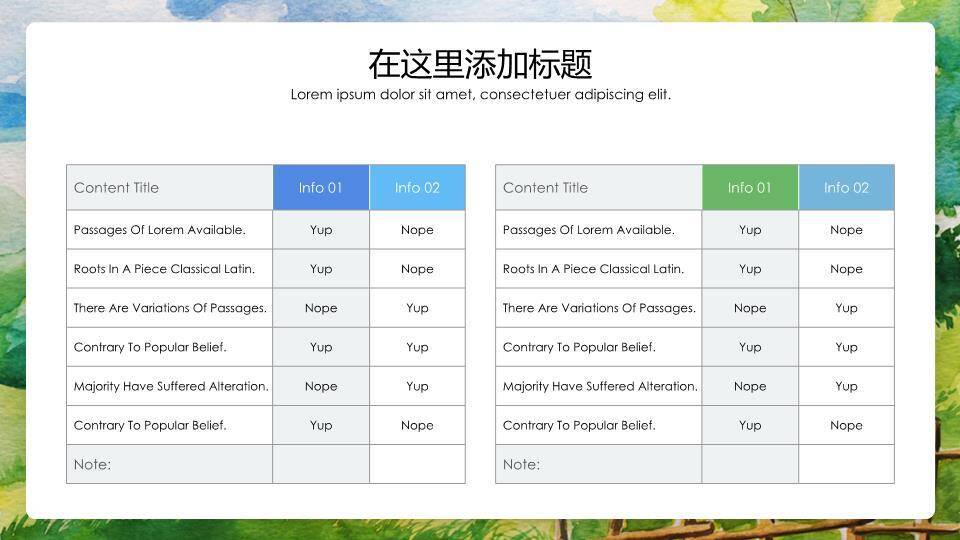 在这里添加标题

Lorem ipsum dolor sit amet, consectetuer adipiscing elit.

| Content Title | Info 01 | Info 02 |
|---|---|---|
| Passages Of Lorem Available. | Yup | Nope |
| Roots In A Piece Classical Latin. | Yup | Nope |
| There Are Variations Of Passages. | Nope | Yup |
| Contrary To Popular Belief. | Yup | Yup |
| Majority Have Suffered Alteration. | Nope | Yup |
| Contrary To Popular Belief. | Yup | Nope |
| Note: | | |

| Content Title | Info 01 | Info 02 |
|---|---|---|
| Passages Of Lorem Available. | Yup | Nope |
| Roots In A Piece Classical Latin. | Yup | Nope |
| There Are Variations Of Passages. | Nope | Yup |
| Contrary To Popular Belief. | Yup | Yup |
| Majority Have Suffered Alteration. | Nope | Yup |
| Contrary To Popular Belief. | Yup | Nope |
| Note: | | |